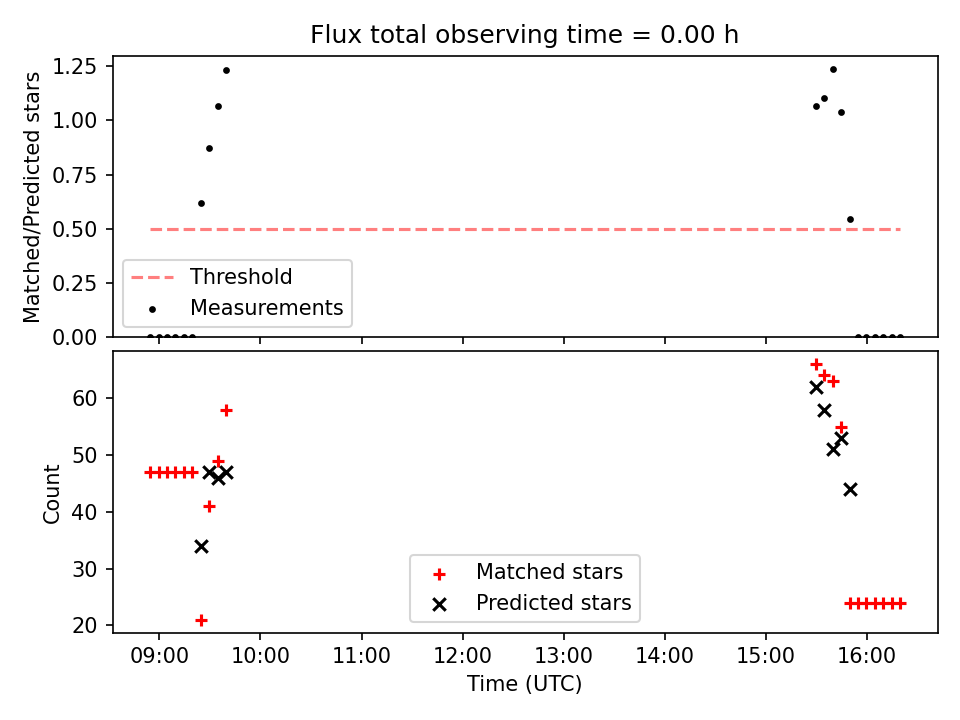 Flux total observing time = 0.00 h

Matched/Predicted stars

1.25
1.00
0.75
0.50
0.25
0.00

Threshold
Measurements

Count

60
50
40
30
20

Matched stars
Predicted stars

09:00
10:00
11:00
12:00
13:00
14:00
15:00
16:00

Time (UTC)